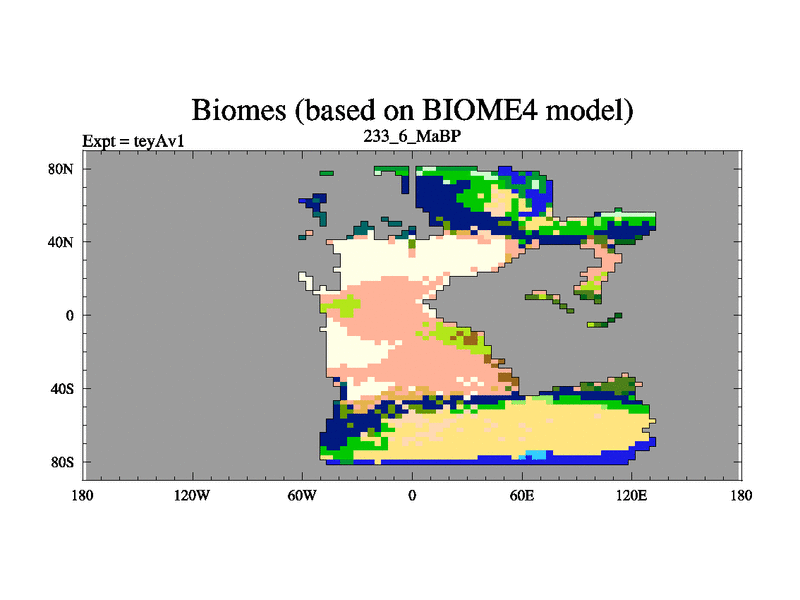 Biomes (based on BIOME4 model)
Expt = teyAv1
233_6_MaBP

80N
40N
0
40S
80S

180
120W
60W
0
60E
120E
180